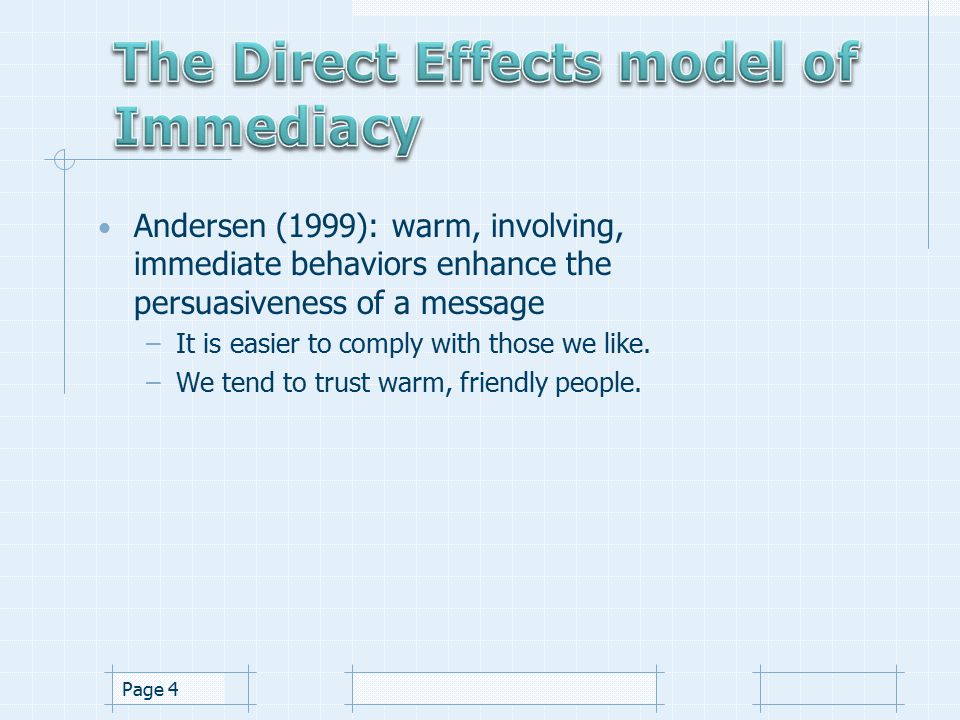 The Direct Effects model of Immediacy

• Andersen (1999): warm, involving, immediate behaviors enhance the persuasiveness of a message
– It is easier to comply with those we like.
– We tend to trust warm, friendly people.

Page 4